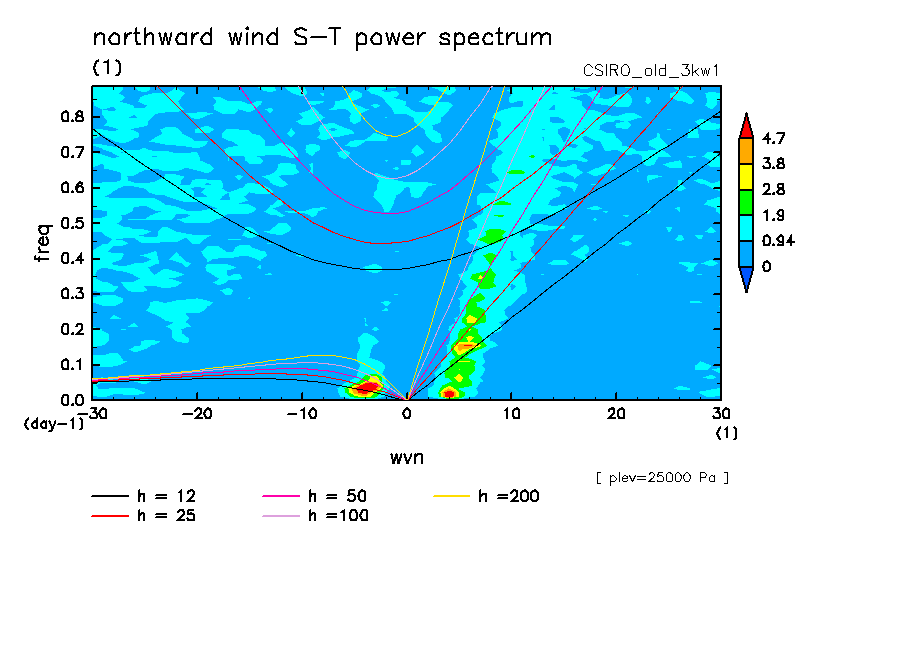 northward wind S−T power spectrum
(1)
CSIRO_old_3kw1

freq
0.8
0.7
0.6
0.5
0.4
0.3
0.2
0.1
0.0
(day-1)

−30 −20 −10 0 10 20 30
(1)
wvn

4.7
3.8
2.8
1.9
0.94
0

[ plev=25000 Pa ]

h = 12
h = 25
h = 50
h =100
h =200